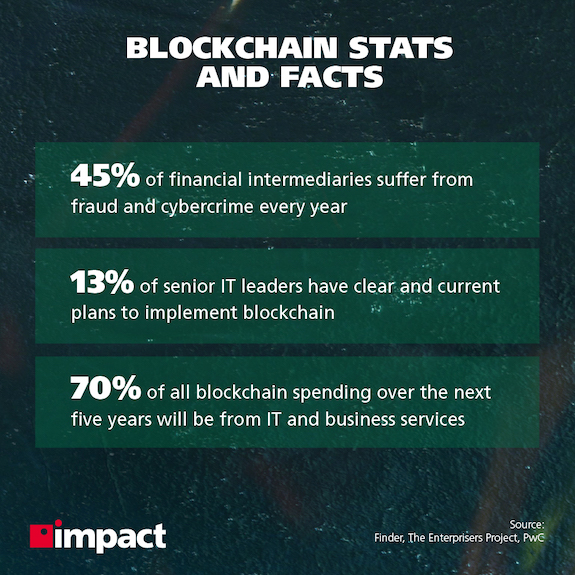 BLOCKCHAIN STATS AND FACTS

45% of financial intermediaries suffer from fraud and cybercrime every year

13% of senior IT leaders have clear and current plans to implement blockchain

70% of all blockchain spending over the next five years will be from IT and business services

impact

Source:
Finder, The Enterprisers Project, PwC